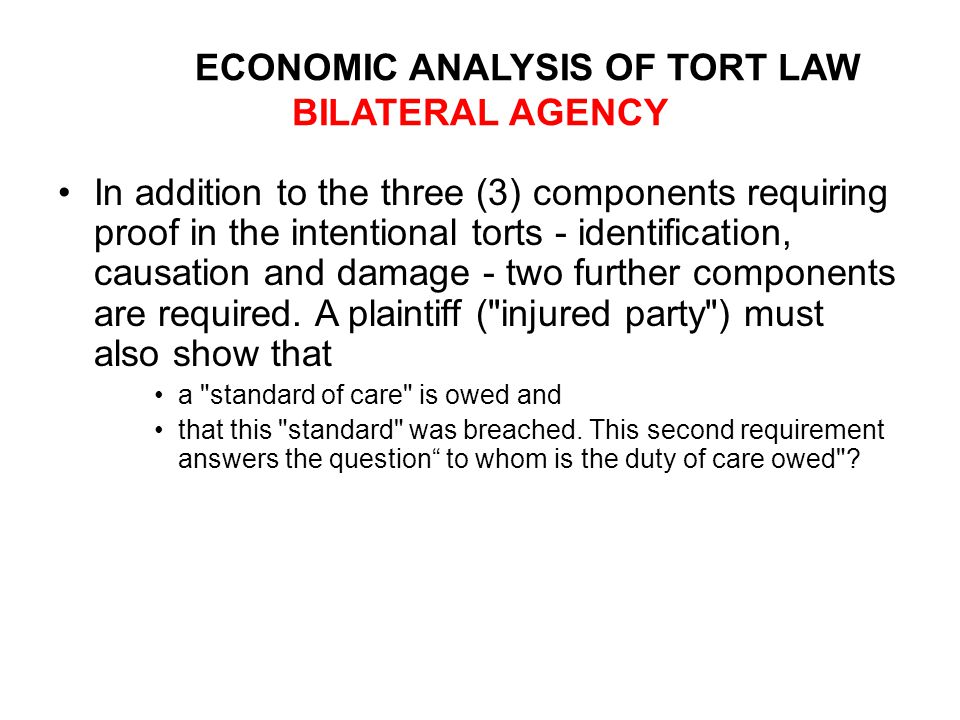 ECONOMIC ANALYSIS OF TORT LAW
BILATERAL AGENCY

• In addition to the three (3) components requiring proof in the intentional torts - identification, causation and damage - two further components are required. A plaintiff ("injured party") must also show that
  • a "standard of care" is owed and
  • that this "standard" was breached. This second requirement answers the question“ to whom is the duty of care owed"?